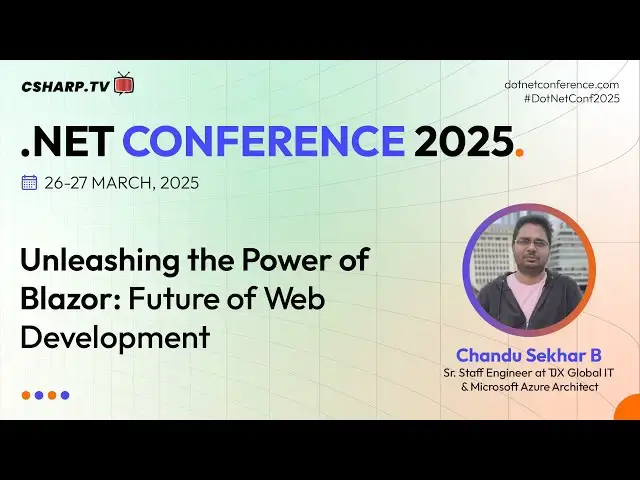 CSHARP.TV

dotnetconference.com
#DotNetConf2025

.NET CONFERENCE 2025.

26-27 MARCH, 2025

Unleashing the Power of Blazor: Future of Web Development

Chandu Sekhar B
Sr. Staff Engineer at TJX Global IT & Microsoft Azure Architect